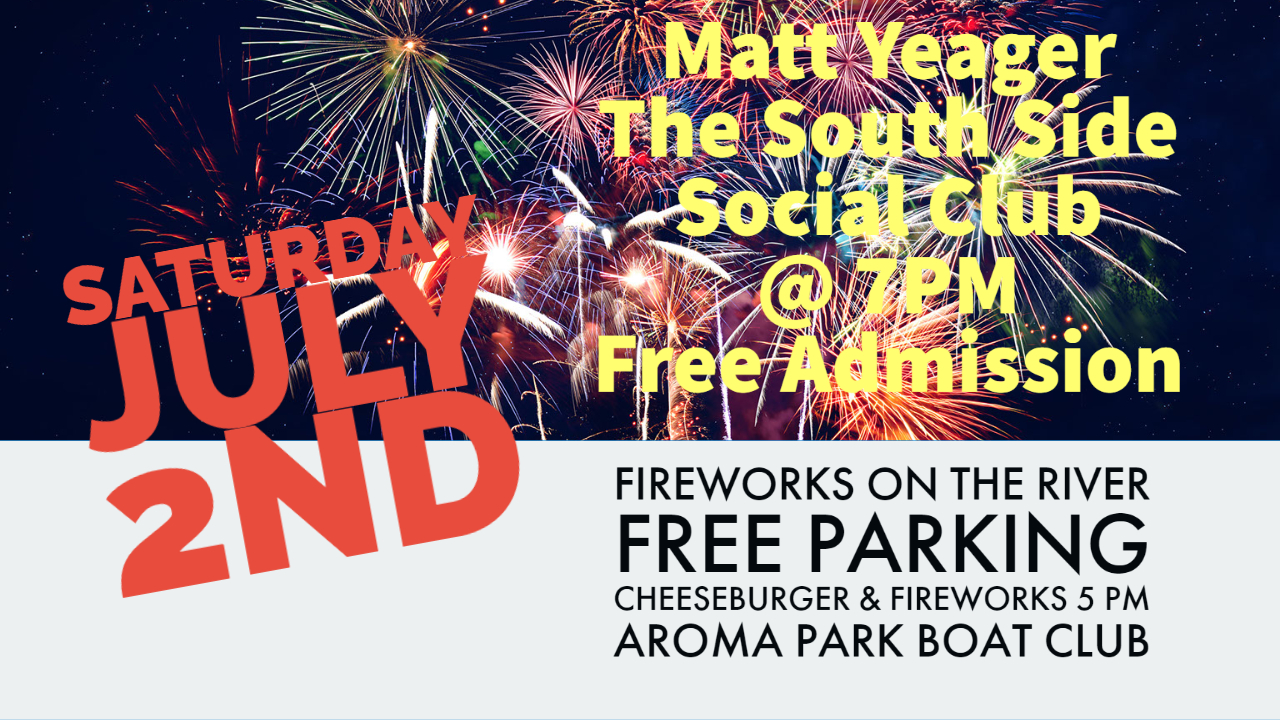 Matt Yeager
The South Side
Social Club
@ 7PM
Free Admission

SATURDAY
JULY
2ND

FIREWORKS ON THE RIVER
FREE PARKING
CHEESEBURGER & FIREWORKS 5 PM
AROMA PARK BOAT CLUB